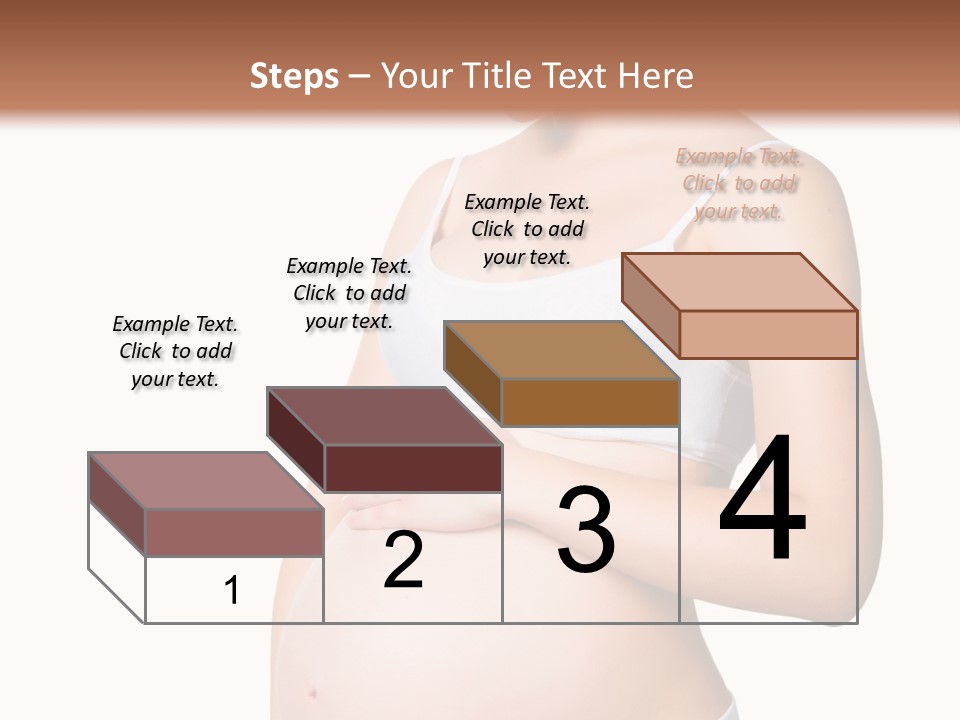 Steps – Your Title Text Here

Example Text. Click to add your text.

Example Text. Click to add your text.

Example Text. Click to add your text.

Example Text. Click to add your text.

1

2

3

4